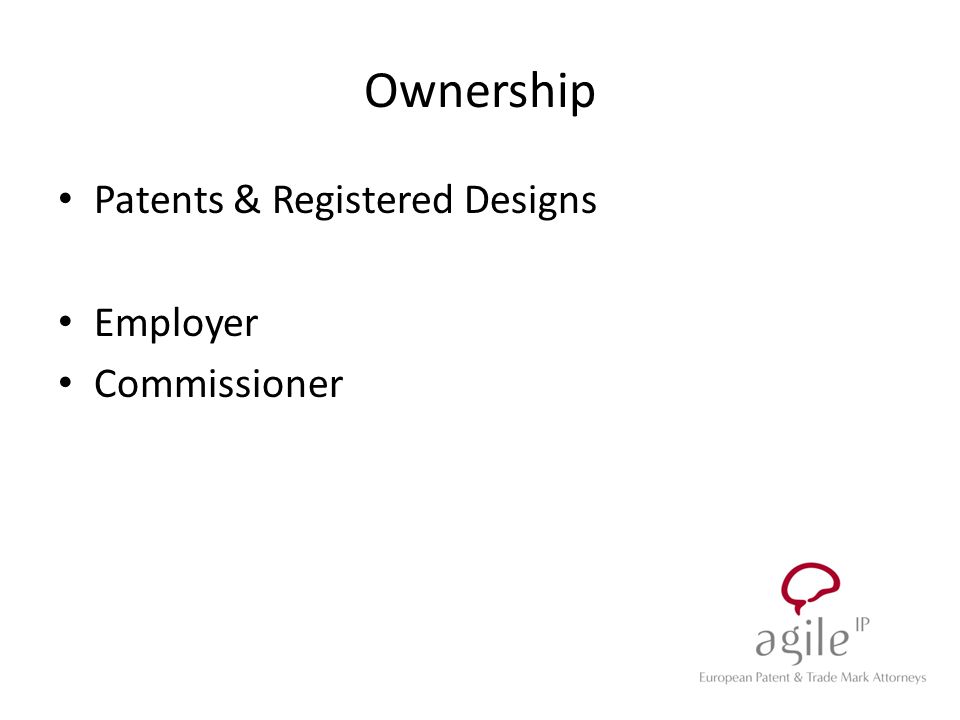 Ownership

• Patents & Registered Designs

• Employer
• Commissioner

agile IP
European Patent & Trade Mark Attorneys